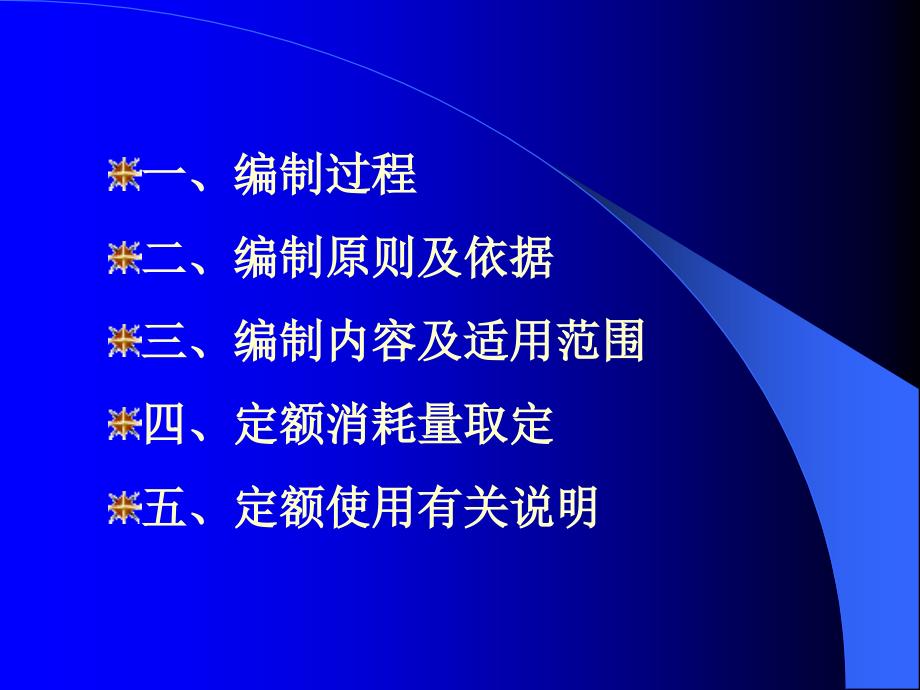 一、编制过程

二、编制原则及依据

三、编制内容及适用范围

四、定额消耗量取定

五、定额使用有关说明